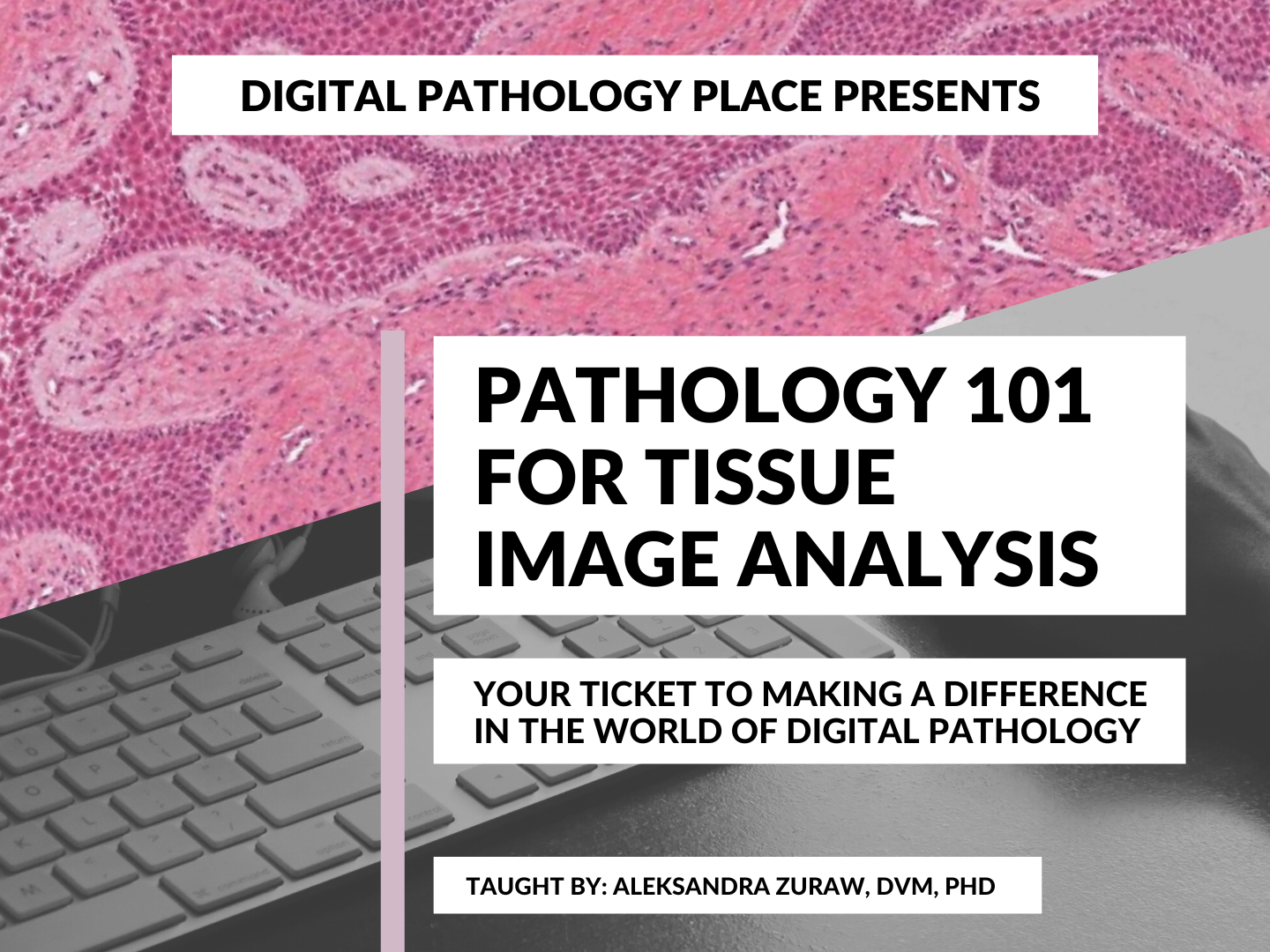 DIGITAL PATHOLOGY PLACE PRESENTS

PATHOLOGY 101 FOR TISSUE IMAGE ANALYSIS

YOUR TICKET TO MAKING A DIFFERENCE IN THE WORLD OF DIGITAL PATHOLOGY

TAUGHT BY: ALEKSANDRA ZURAW, DVM, PHD